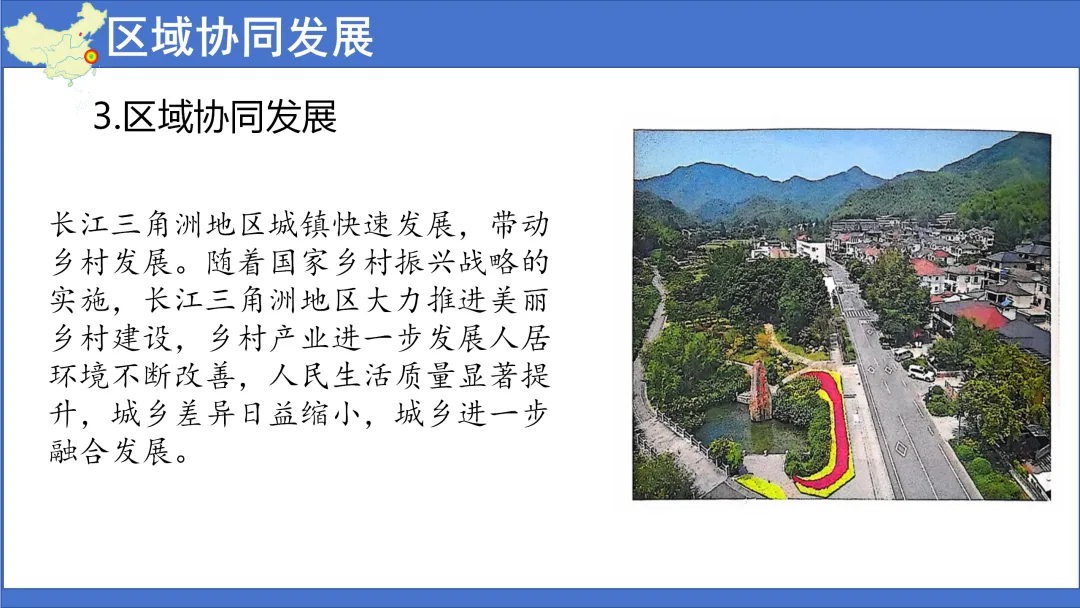 区域协同发展

3.区域协同发展

长江三角洲地区城镇快速发展，带动乡村发展。随着国家乡村振兴战略的实施，长江三角洲地区大力推进美丽乡村建设，乡村产业进一步发展人居环境不断改善，人民生活质量显著提升，城乡差异日益缩小，城乡进一步融合发展。